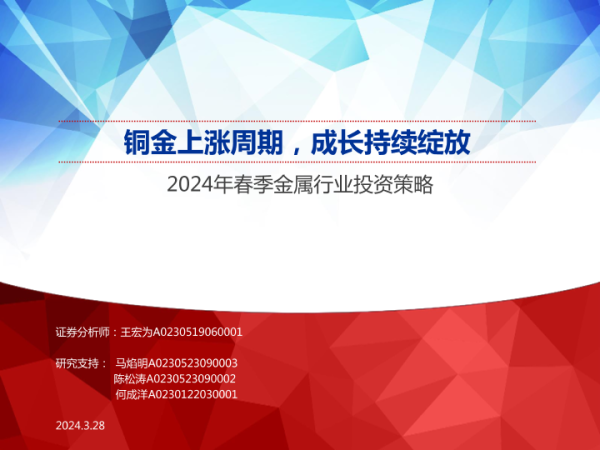 铜金上涨周期，成长持续绽放

2024年春季金属行业投资策略

证券分析师：王宏为A0230519060001

研究支持： 马焰明A0230523090003
陈松涛A0230523090002
何成洋A0230122030001

2024.3.28